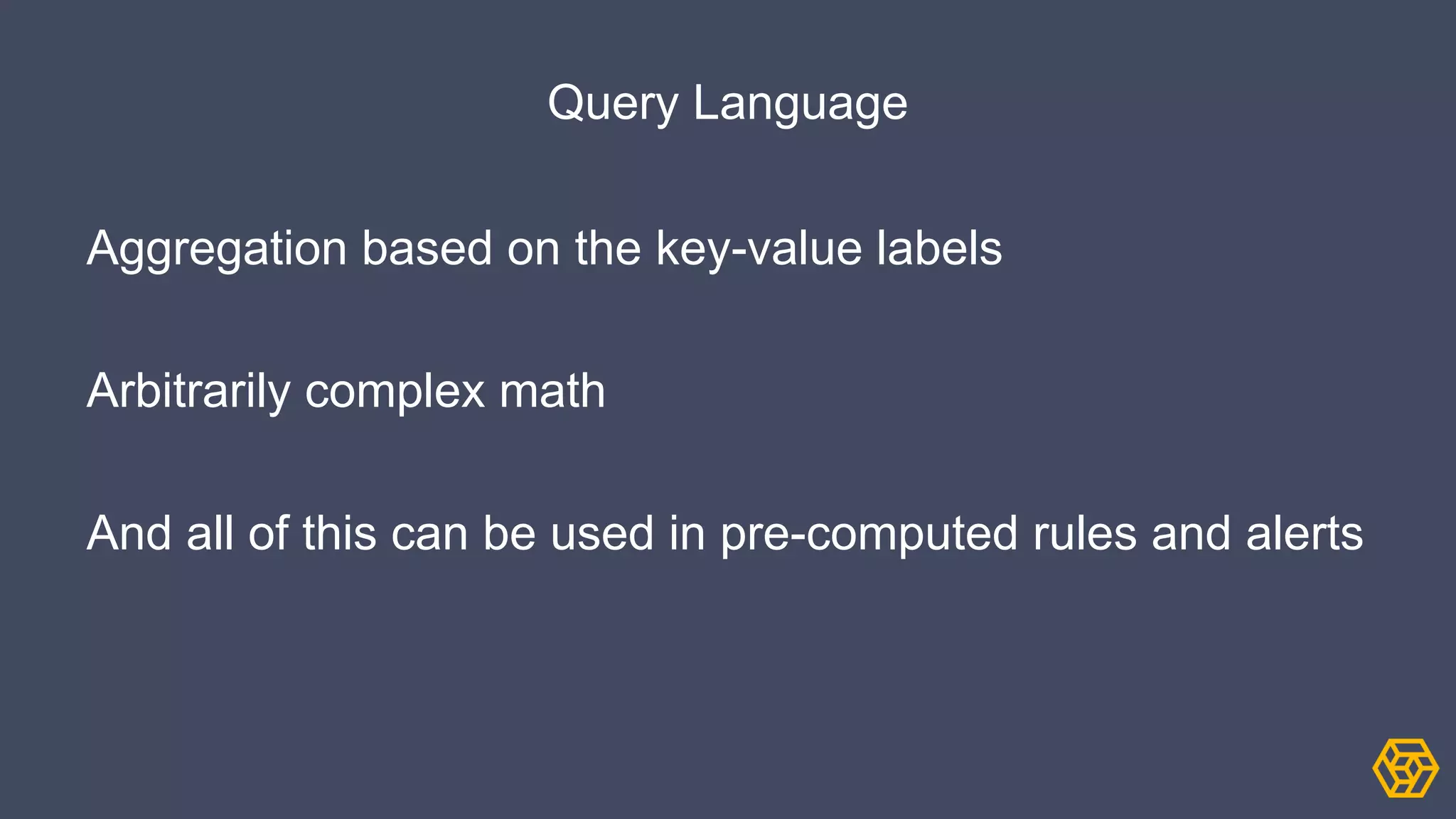 Query Language

Aggregation based on the key-value labels

Arbitrarily complex math

And all of this can be used in pre-computed rules and alerts